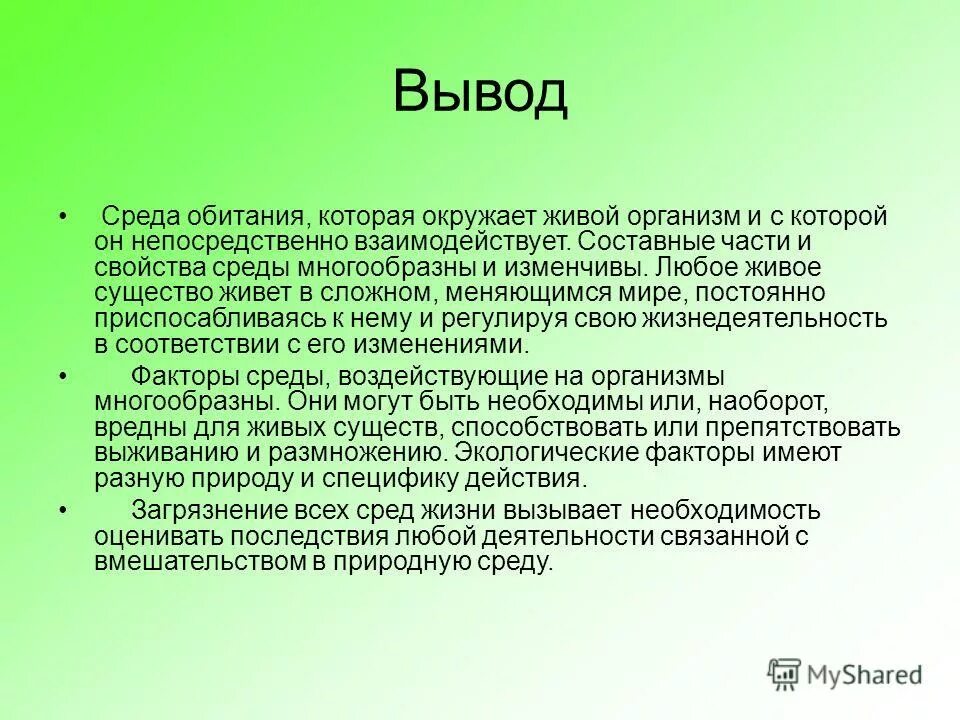 Вывод

• Среда обитания, которая окружает живой организм и с которой он непосредственно взаимодействует. Составные части и свойства среды многообразны и изменчивы. Любое живое существо живет в сложном, меняющимся мире, постоянно приспосабливаясь к нему и регулируя свою жизнедеятельность в соответствии с его изменениями.

• Факторы среды, воздействующие на организмы многообразны. Они могут быть необходимы или, наоборот, вредны для живых существ, способствовать или препятствовать выживанию и размножению. Экологические факторы имеют разную природу и специфику действия.

• Загрязнение всех сред жизни вызывает необходимость оценивать последствия любой деятельности связанной с вмешательством в природную среду.

MyShared